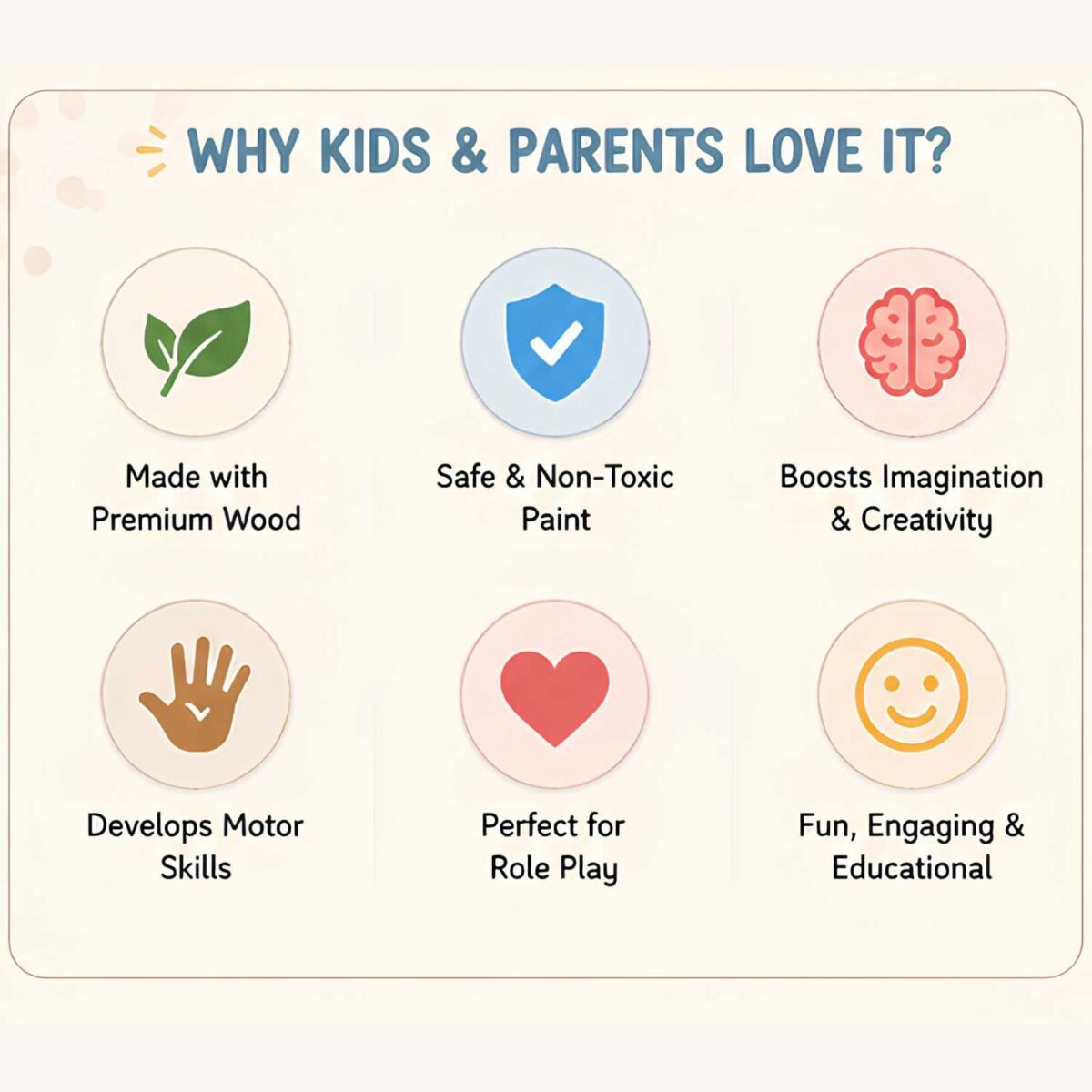 WHY KIDS & PARENTS LOVE IT?

Made with Premium Wood

Safe & Non-Toxic Paint

Boosts Imagination & Creativity

Develops Motor Skills

Perfect for Role Play

Fun, Engaging & Educational